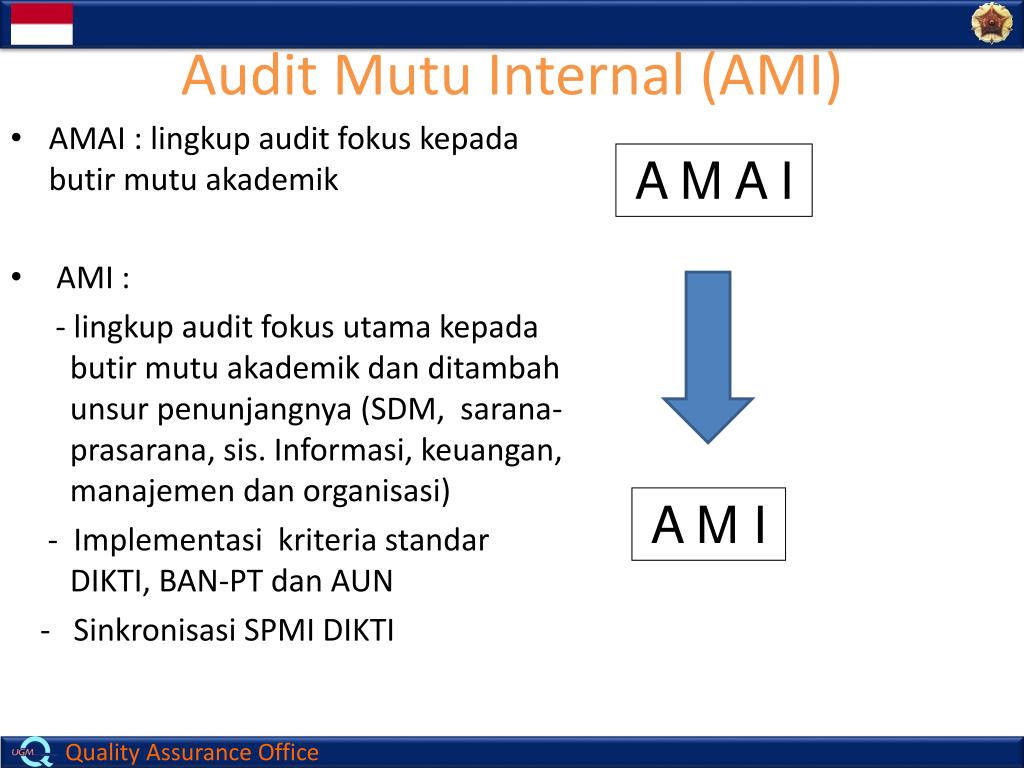 Audit Mutu Internal (AMI)

• AMAI : lingkup audit fokus kepada butir mutu akademik

• AMI :

- lingkup audit fokus utama kepada butir mutu akademik dan ditambah unsur penunjangnya (SDM, sarana-prasarana, sis. Informasi, keuangan, manajemen dan organisasi)

- Implementasi kriteria standar DIKTI, BAN-PT dan AUN

- Sinkronisasi SPMI DIKTI

A M A I

A M I

UGM

Quality Assurance Office